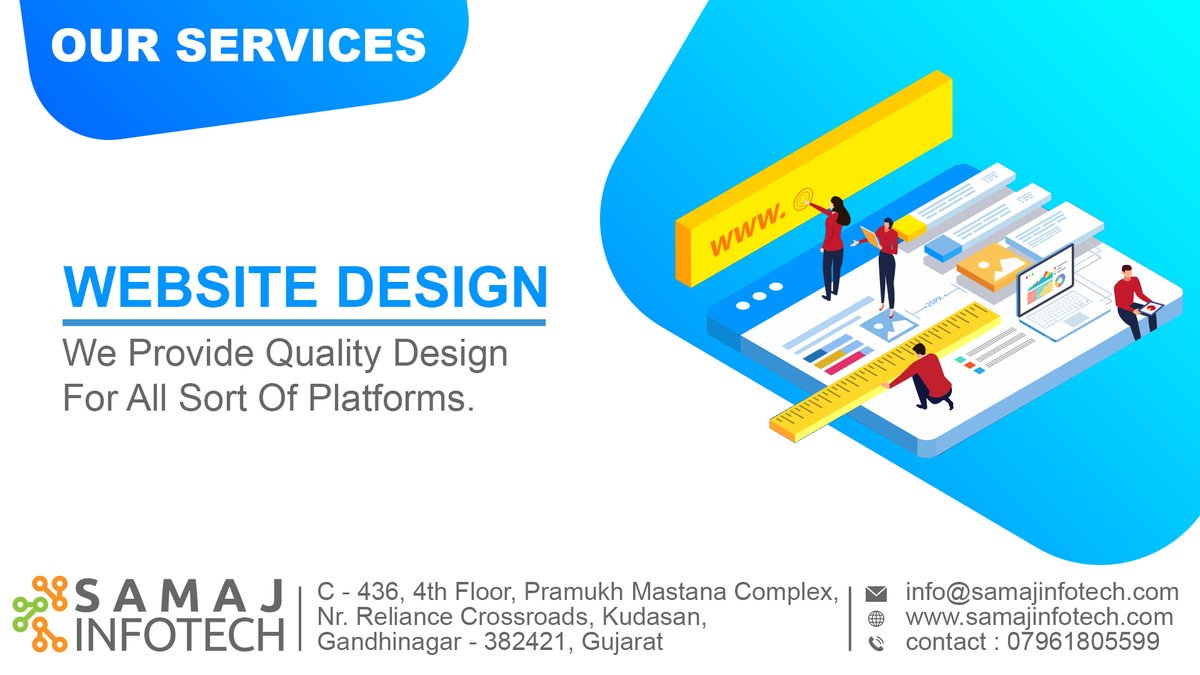 OUR SERVICES

WEBSITE DESIGN

We Provide Quality Design For All Sort Of Platforms.

www.

SAMAJ INFOTECH

C - 436, 4th Floor, Pramukh Mastana Complex, Nr. Reliance Crossroads, Kudasan, Gandhinagar - 382421, Gujarat

info@samajinfotech.com
www.samajinfotech.com
contact : 07961805599